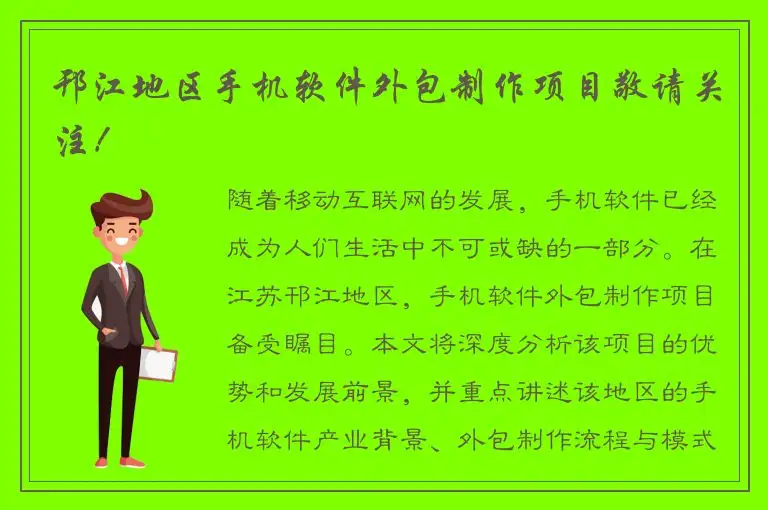 邗江地区手机软件外包制作项目敬请关注！

随着移动互联网的发展，手机软件已经成为人们生活中不可或缺的一部分。在江苏邗江地区，手机软件外包制作项目备受瞩目。本文将深度分析该项目的优势和发展前景，并重点讲述该地区的手机软件产业背景、外包制作流程与模式